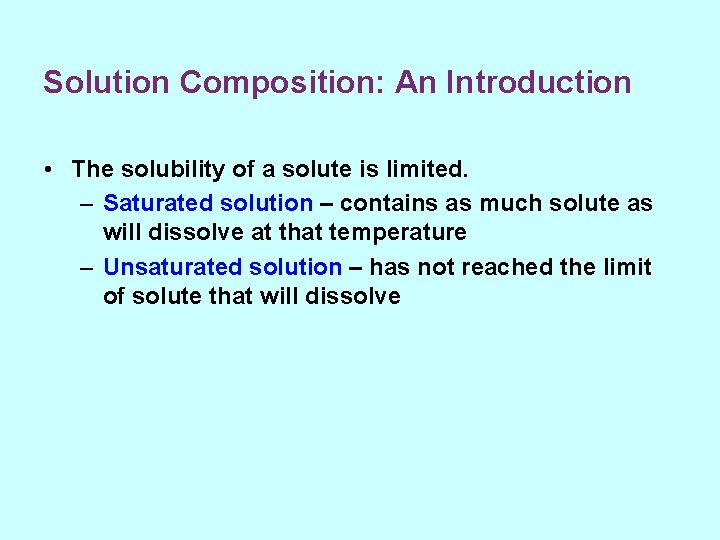 Solution Composition: An Introduction

• The solubility of a solute is limited.
– Saturated solution – contains as much solute as will dissolve at that temperature
– Unsaturated solution – has not reached the limit of solute that will dissolve